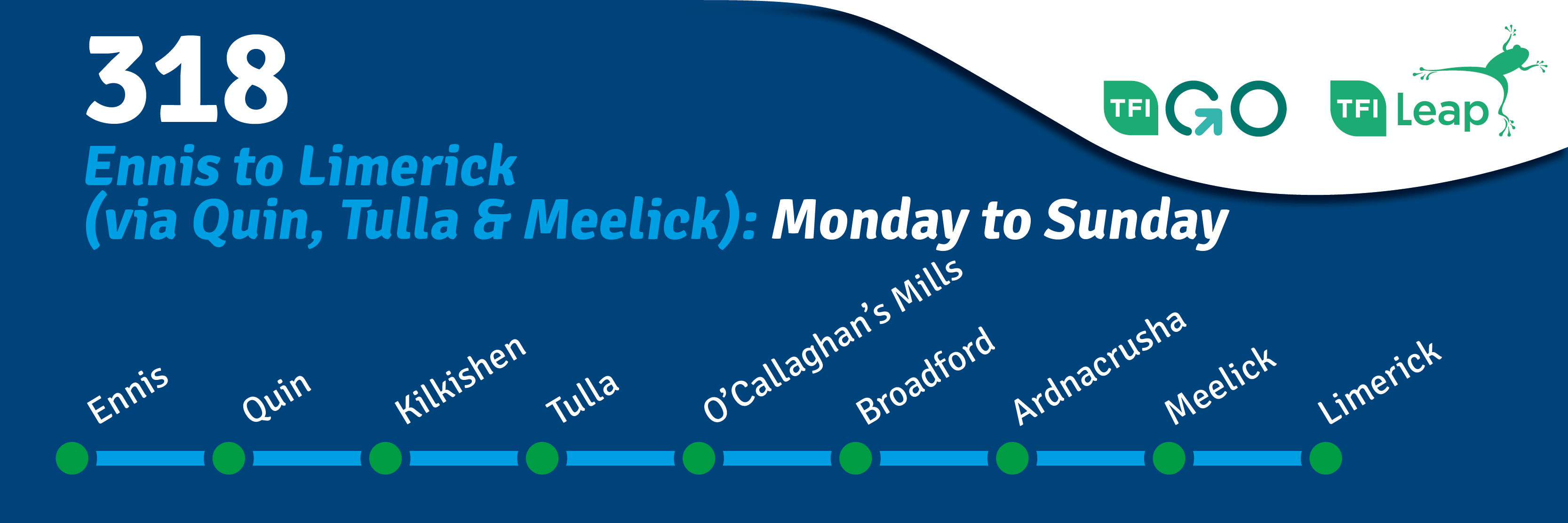 318
Ennis to Limerick
(via Quin, Tulla & Meelick): Monday to Sunday

TFI GO
TFI Leap

Ennis
Quin
Kilkishen
Tulla
O'Callaghan's Mills
Broadford
Ardnacrusha
Meelick
Limerick